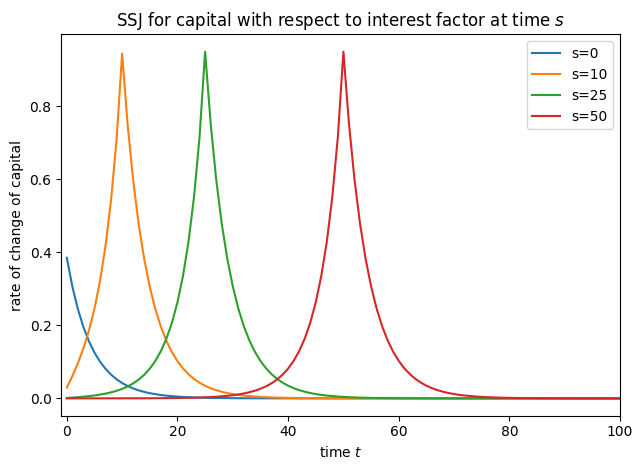 SSJ for capital with respect to interest factor at time $s$

s=0
s=10
s=25
s=50

rate of change of capital

0.8
0.6
0.4
0.2
0.0

0
20
40
60
80
100

time $t$